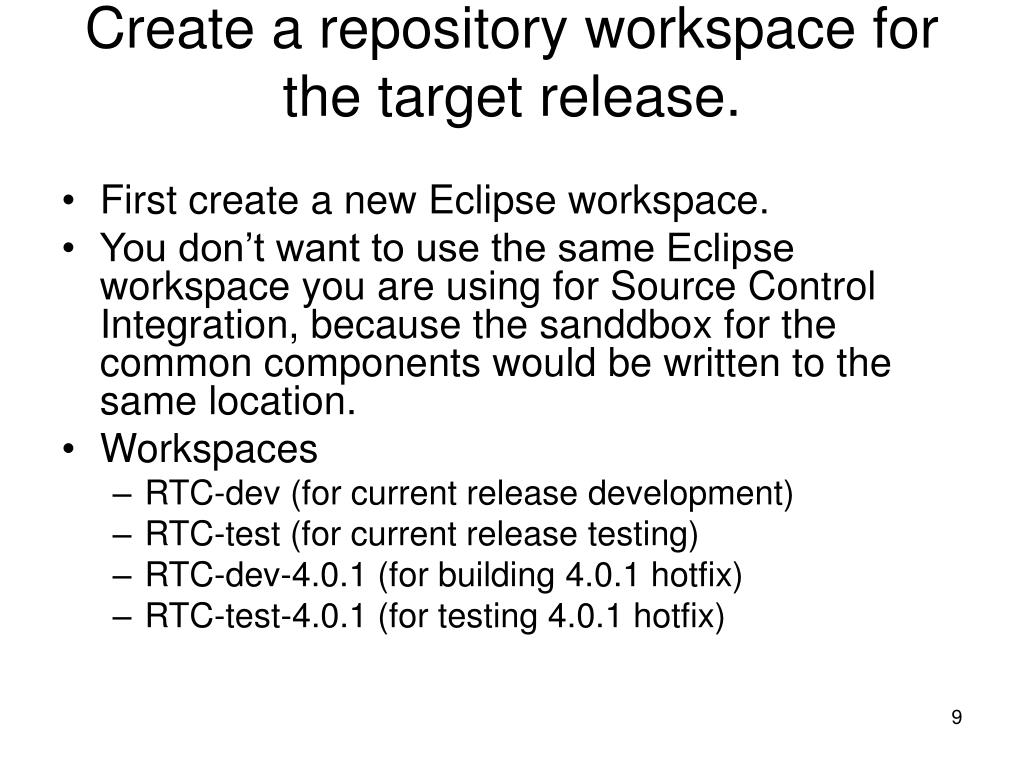 Create a repository workspace for the target release.

• First create a new Eclipse workspace.
• You don’t want to use the same Eclipse workspace you are using for Source Control Integration, because the sanddbox for the common components would be written to the same location.
• Workspaces
– RTC-dev (for current release development)
– RTC-test (for current release testing)
– RTC-dev-4.0.1 (for building 4.0.1 hotfix)
– RTC-test-4.0.1 (for testing 4.0.1 hotfix)

9